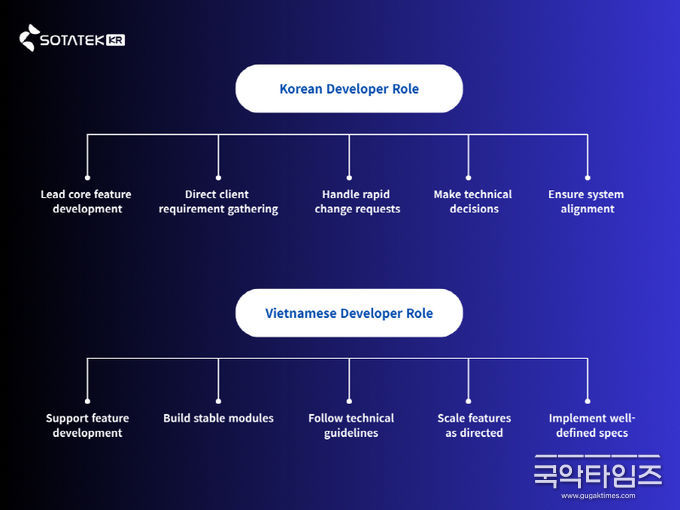 SOTATEK KR

Korean Developer Role

Lead core feature development

Direct client requirement gathering

Handle rapid change requests

Make technical decisions

Ensure system alignment

Vietnamese Developer Role

Support feature development

Build stable modules

Follow technical guidelines

Scale features as directed

Implement well-defined specs

국악타임즈
www.gugaktimes.com